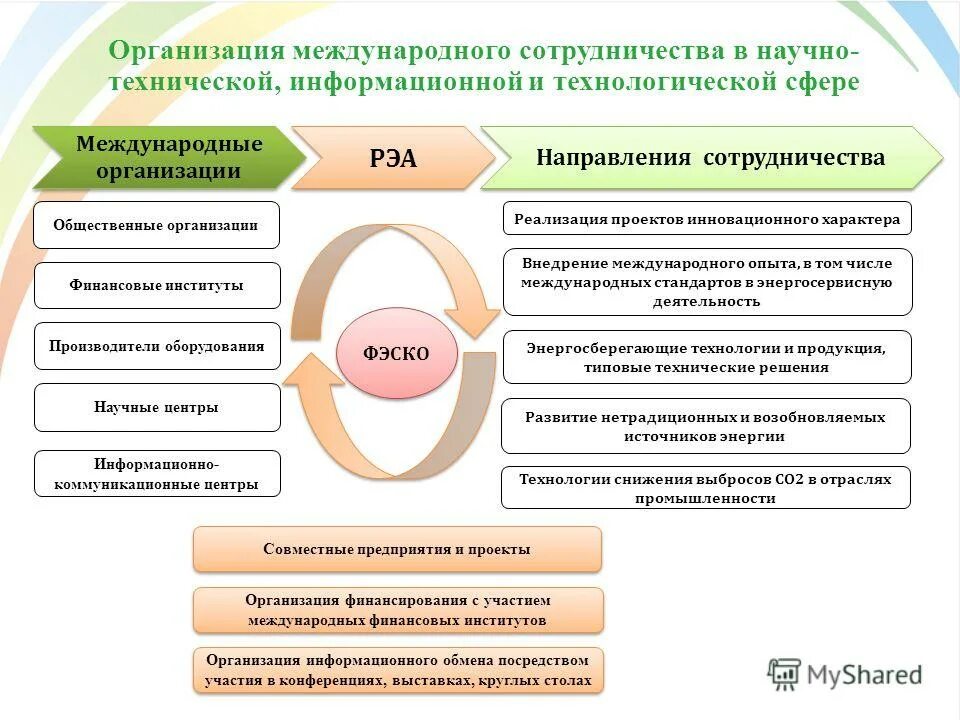 Организация международного сотрудничества в научно-технической, информационной и технологической сфере

Международные организации

РЭА

Направления сотрудничества

Общественные организации

Финансовые институты

Производители оборудования

Научные центры

Информационно-коммуникационные центры

ФЭСКО

Реализация проектов инновационного характера

Внедрение международного опыта, в том числе международных стандартов в энергосервисную деятельность

Энергосберегающие технологии и продукция, типовые технические решения

Развитие нетрадиционных и возобновляемых источников энергии

Технологии снижения выбросов CO2 в отраслях промышленности

Совместные предприятия и проекты

Организация финансирования с участием международных финансовых институтов

Организация информационного обмена посредством участия в конференциях, выставках, круглых столах

MyShared